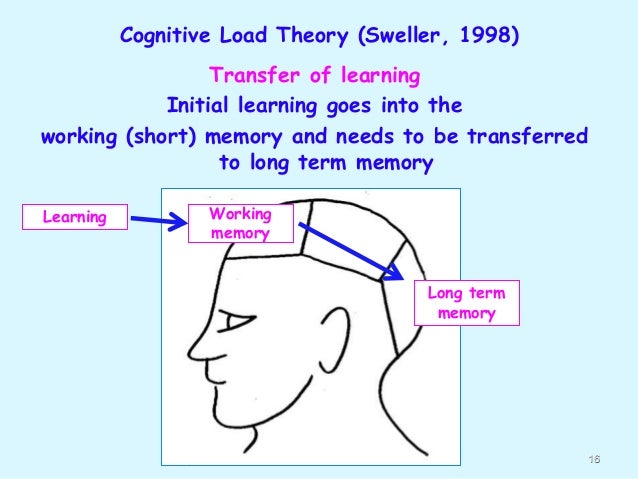 Cognitive Load Theory (Sweller, 1998)

Transfer of learning

Initial learning goes into the working (short) memory and needs to be transferred to long term memory

Learning

Working memory

Long term memory

16